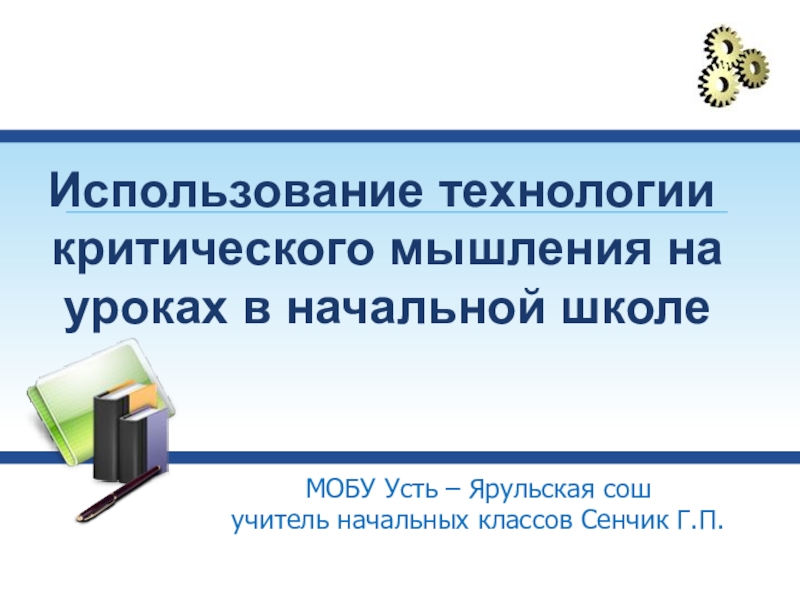 Использование технологии критического мышления на уроках в начальной школе

МОБУ Усть – Ярульская сош
учитель начальных классов Сенчик Г.П.